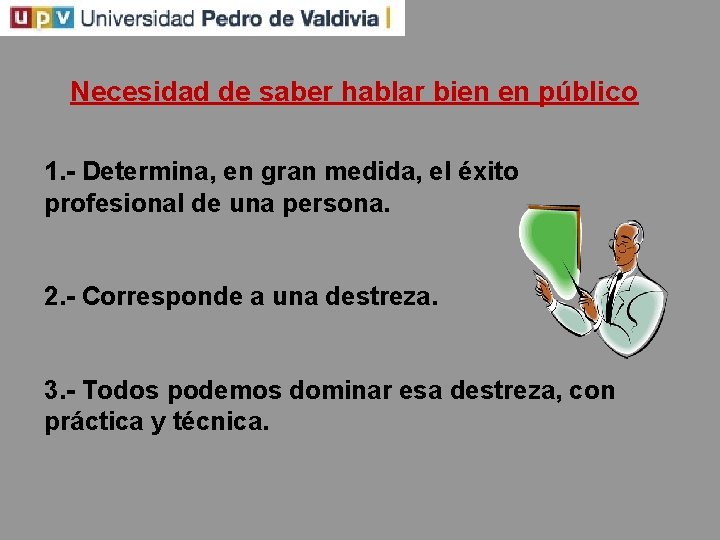 UPV Universidad Pedro de Valdivia

Necesidad de saber hablar bien en público

1.- Determina, en gran medida, el éxito profesional de una persona.

2.- Corresponde a una destreza.

3.- Todos podemos dominar esa destreza, con práctica y técnica.